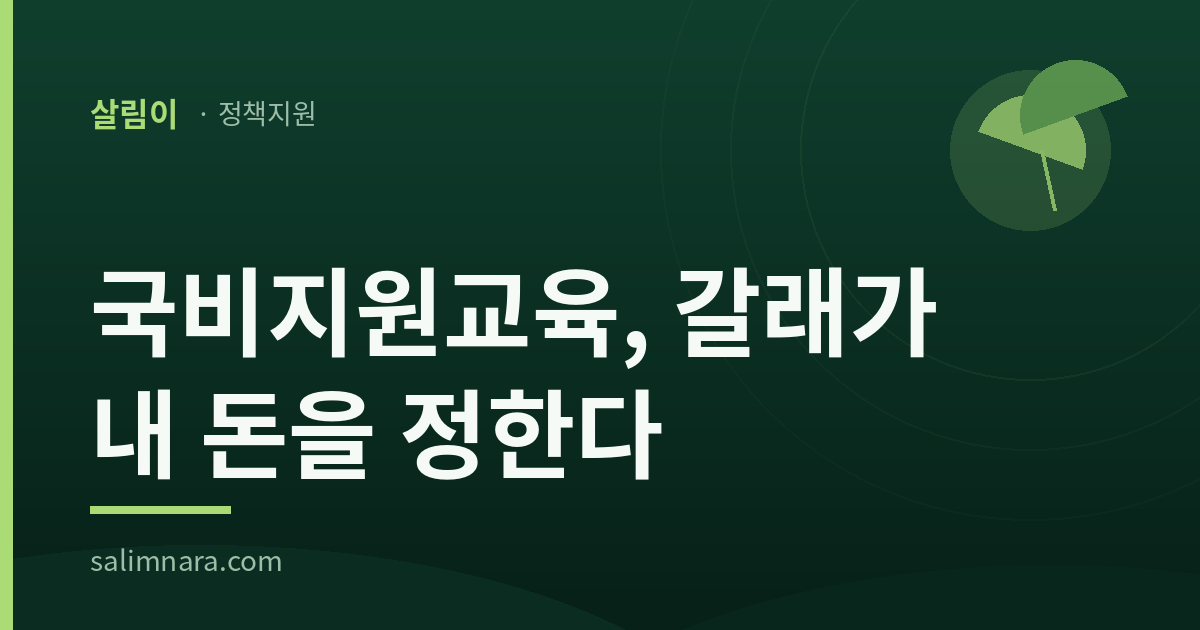 살림이 · 정책지원

국비지원교육, 갈래가 내 돈을 정한다

salimnara.com